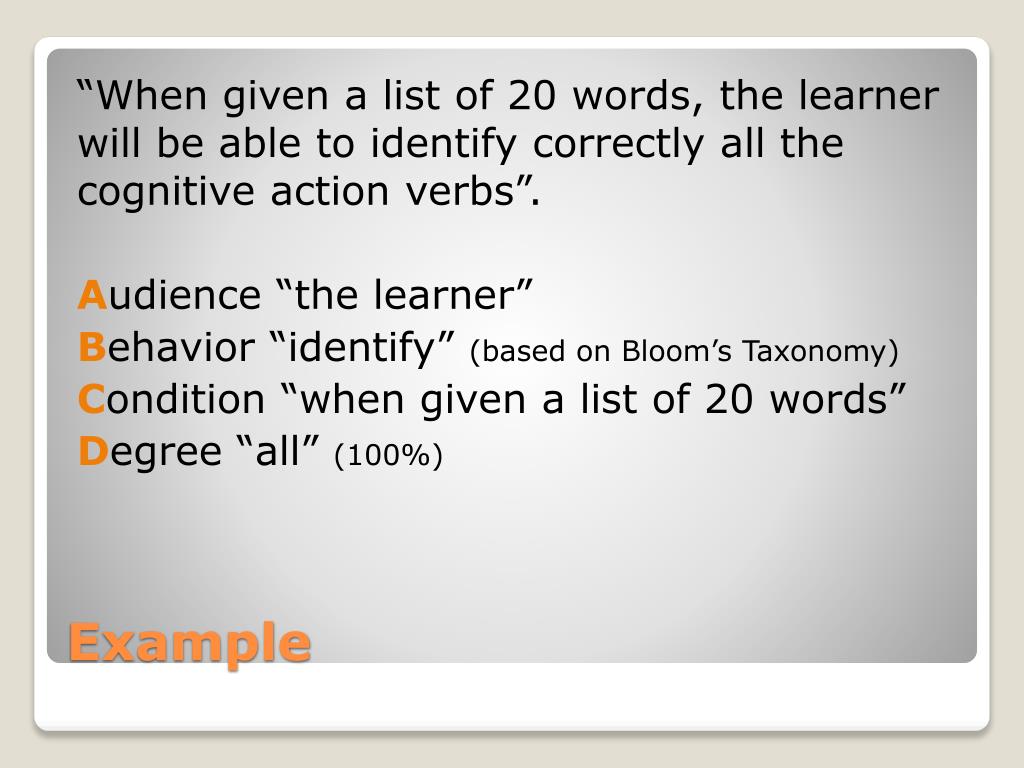 “When given a list of 20 words, the learner will be able to identify correctly all the cognitive action verbs”.

Audience “the learner”
Behavior “identify” (based on Bloom’s Taxonomy)
Condition “when given a list of 20 words”
Degree “all” (100%)

Example